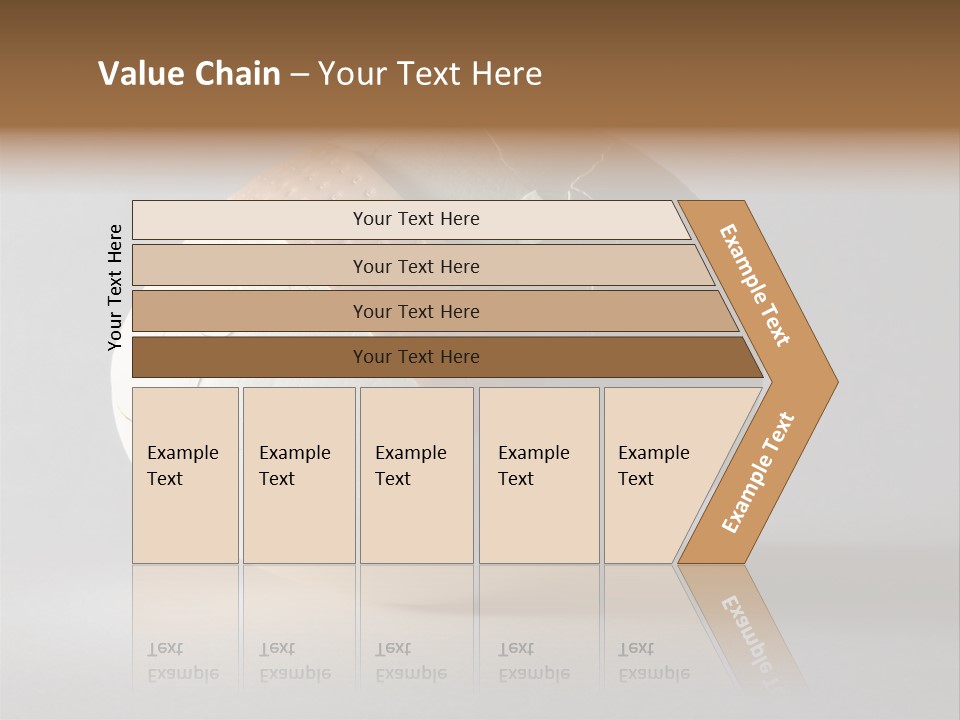 Value Chain – Your Text Here

Your Text Here

Your Text Here

Your Text Here

Your Text Here

Your Text Here

Example Text

Example Text

Example Text

Example Text

Example Text

Example Text

Example Text